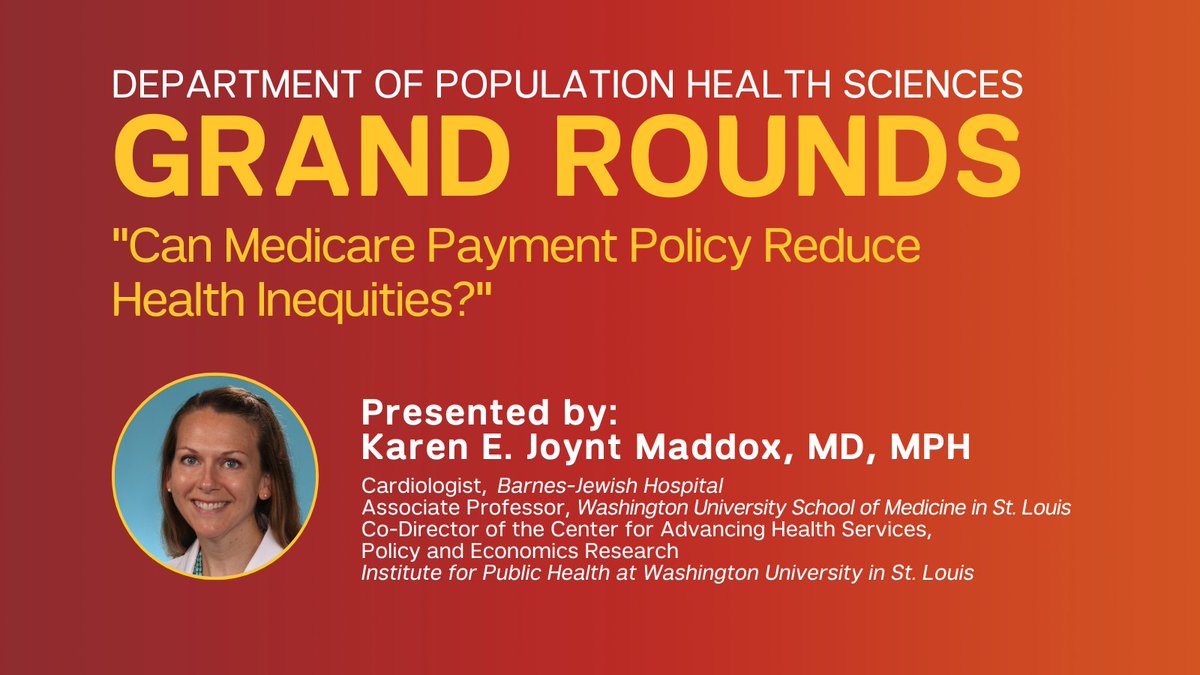 DEPARTMENT OF POPULATION HEALTH SCIENCES
GRAND ROUNDS
"Can Medicare Payment Policy Reduce Health Inequities?"

Presented by:
Karen E. Joynt Maddox, MD, MPH

Cardiologist, Barnes-Jewish Hospital
Associate Professor, Washington University School of Medicine in St. Louis
Co-Director of the Center for Advancing Health Services, Policy and Economics Research
Institute for Public Health at Washington University in St. Louis